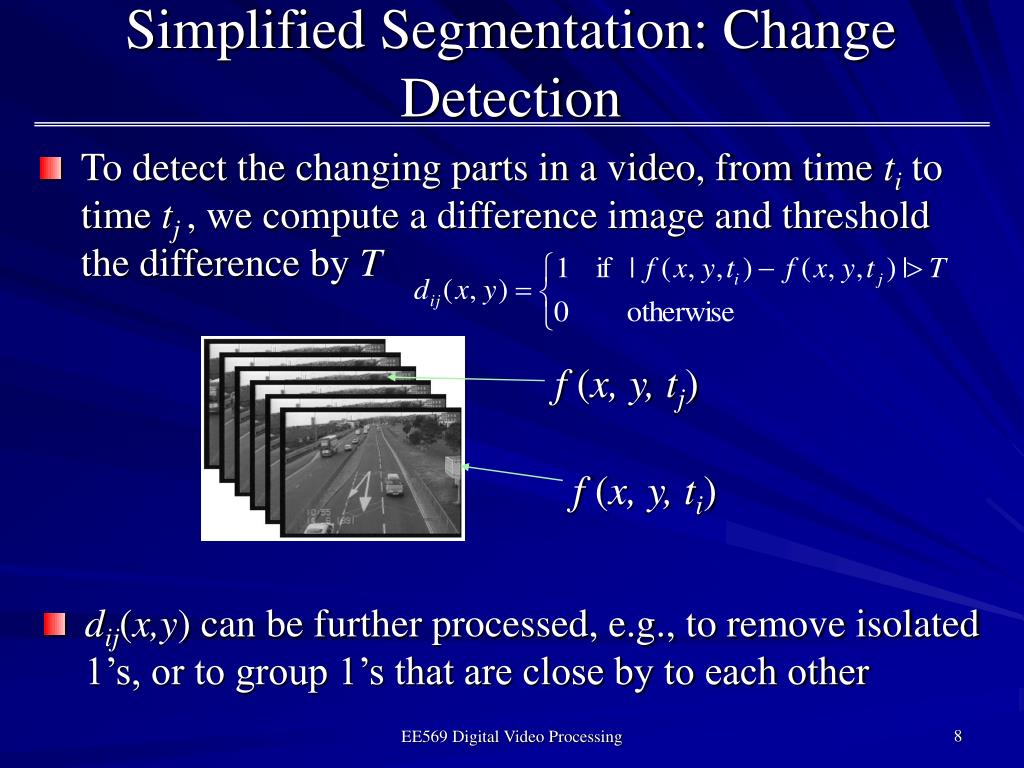 Simplified Segmentation: Change Detection

To detect the changing parts in a video, from time $t_i$ to time $t_j$ , we compute a difference image and threshold the difference by $T$

$d_{ij}(x,y) = \begin{cases} 1 & \text{if } |f(x,y,t_i) - f(x,y,t_j)| > T \\ 0 & \text{otherwise} \end{cases}$

$f(x, y, t_j)$

$f(x, y, t_i)$

$d_{ij}(x,y)$ can be further processed, e.g., to remove isolated 1's, or to group 1's that are close by to each other

EE569 Digital Video Processing

8